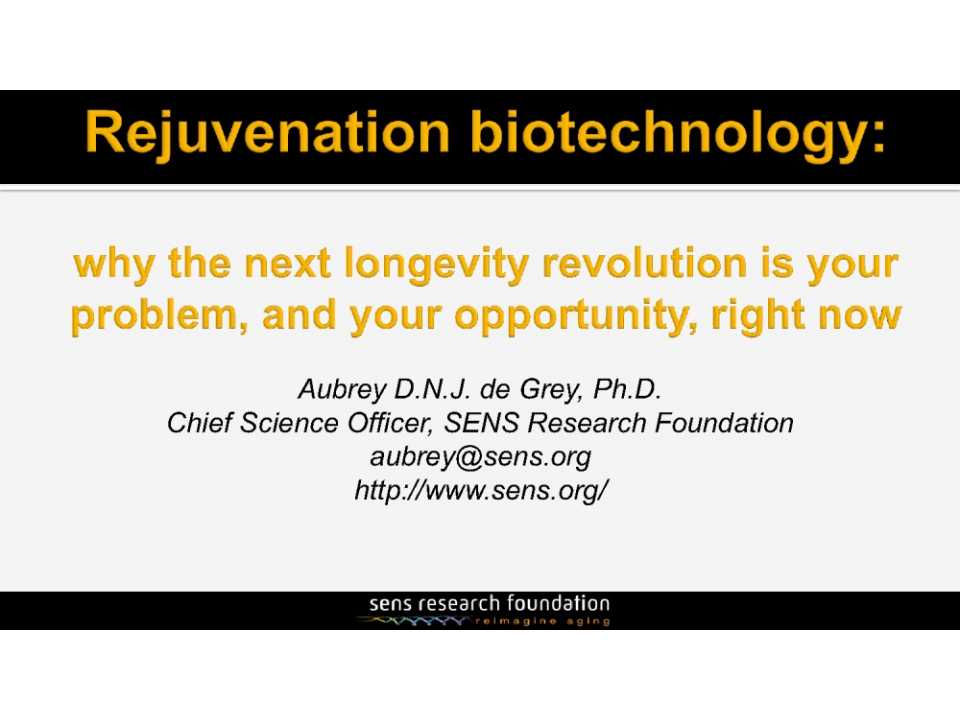 Rejuvenation biotechnology:

why the next longevity revolution is your problem, and your opportunity, right now

Aubrey D.N.J. de Grey, Ph.D.
Chief Science Officer, SENS Research Foundation
aubrey@sens.org
http://www.sens.org/

sens research foundation
reimagine aging